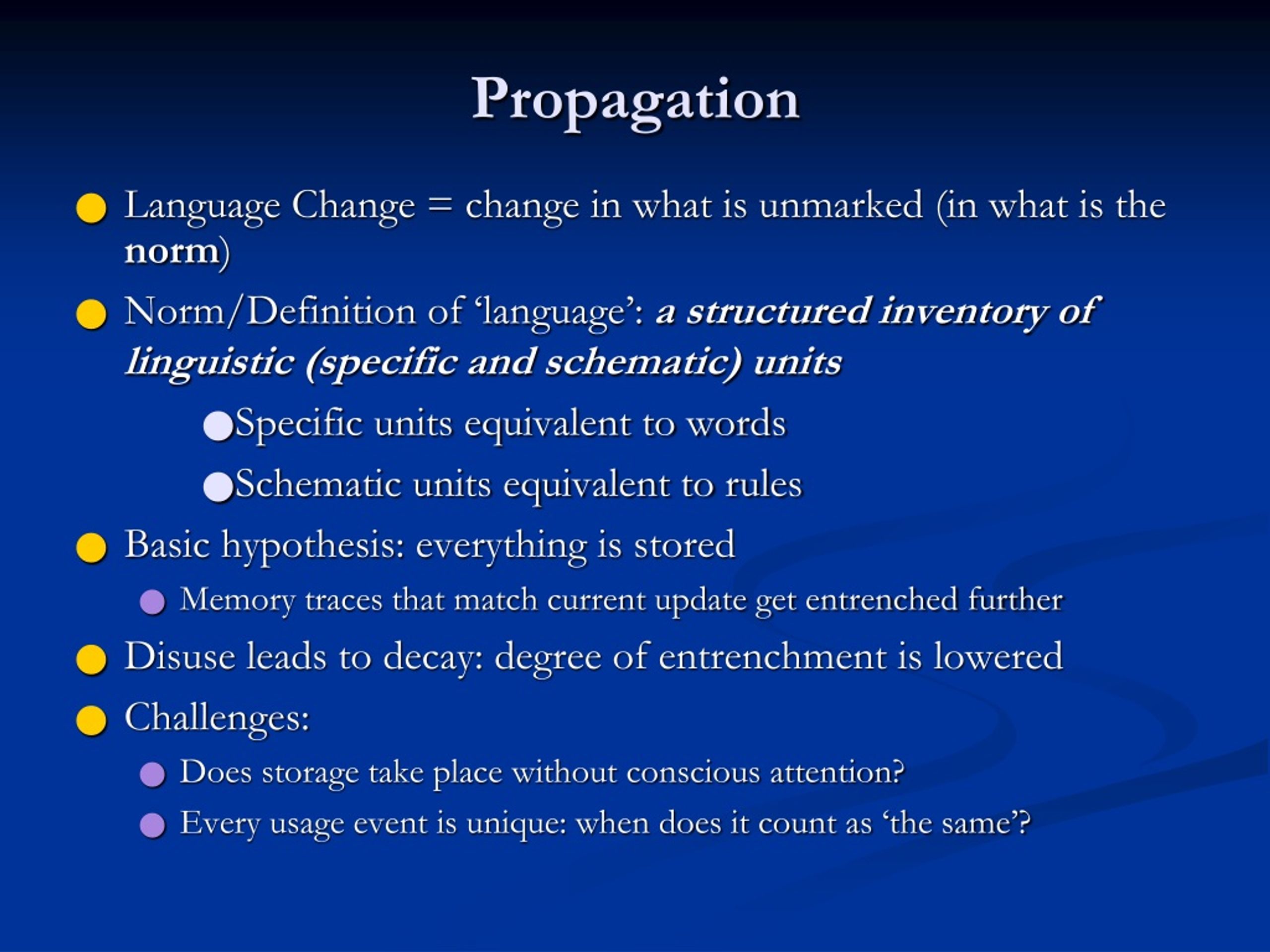 Propagation

Language Change = change in what is unmarked (in what is the norm)

Norm/Definition of ‘language’: a structured inventory of linguistic (specific and schematic) units

Specific units equivalent to words

Schematic units equivalent to rules

Basic hypothesis: everything is stored

Memory traces that match current update get entrenched further

Disuse leads to decay: degree of entrenchment is lowered

Challenges:

Does storage take place without conscious attention?

Every usage event is unique: when does it count as ‘the same’?